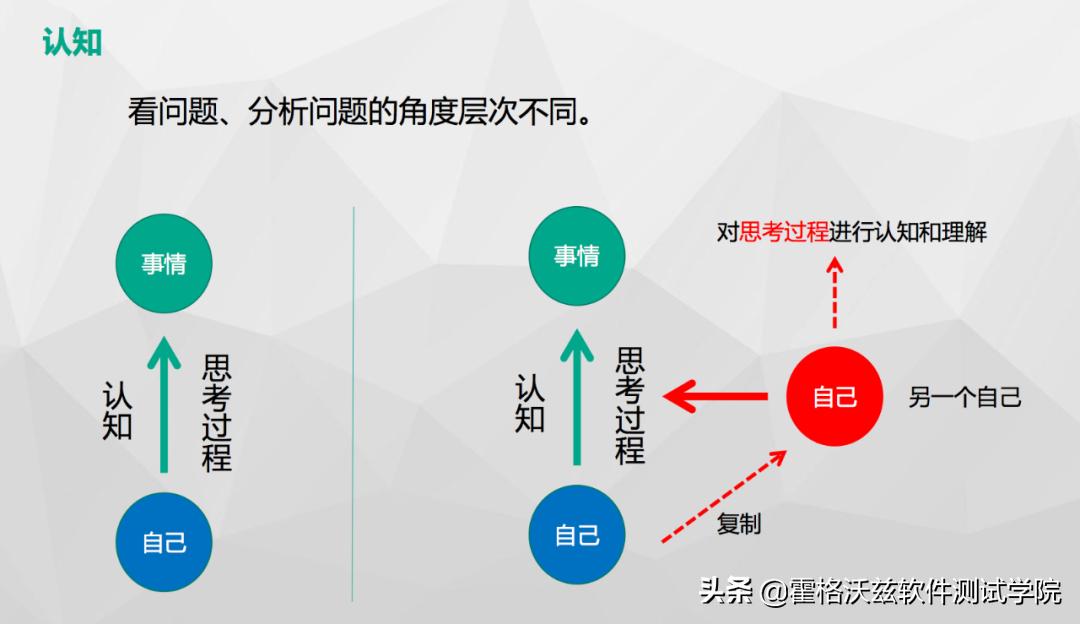 认知

看问题、分析问题的角度层次不同。

事情

认知

思考过程

自己

事情

认知

思考过程

自己

对思考过程进行认知和理解

自己

另一个自己

复制

头条 @霍格沃兹软件测试学院